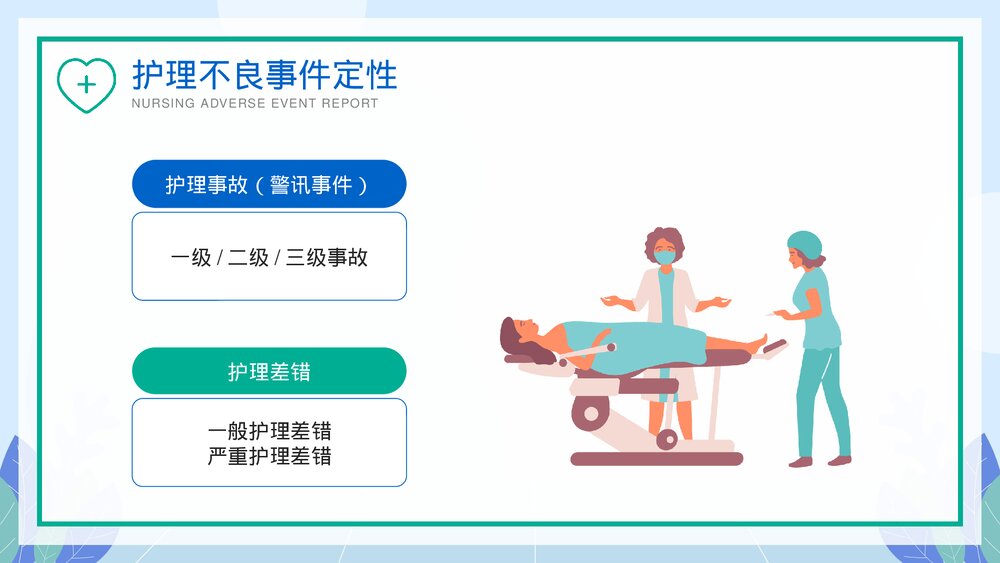 护理不良事件定性
NURSING ADVERSE EVENT REPORT

护理事故（警讯事件）

一级 / 二级 / 三级事故

护理差错

一般护理差错
严重护理差错